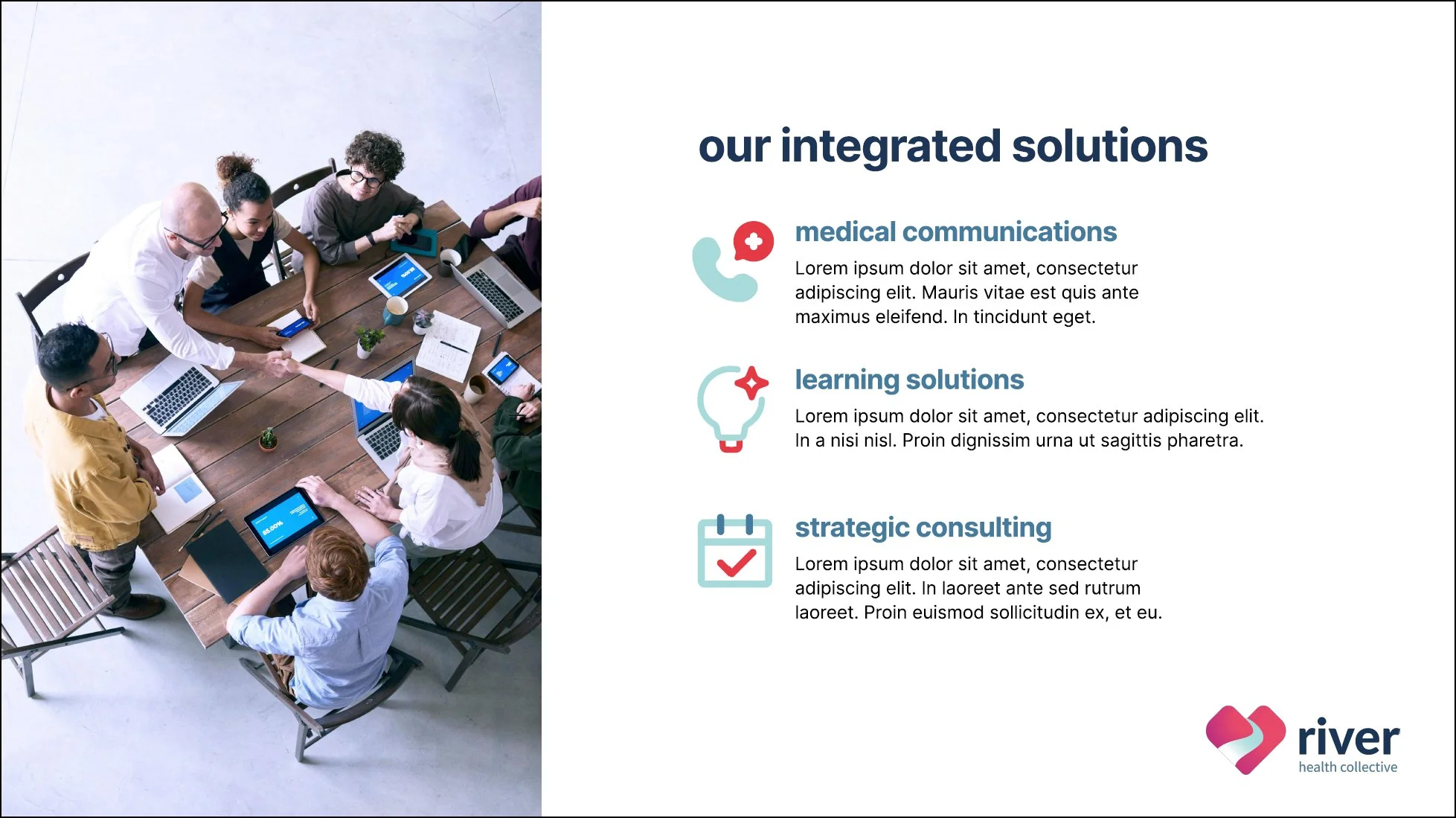 our integrated solutions

medical communications

Lorem ipsum dolor sit amet, consectetur adipiscing elit. Mauris vitae est quis ante maximus eleifend. In tincidunt eget.

learning solutions

Lorem ipsum dolor sit amet, consectetur adipiscing elit. In a nisi nisl. Proin dignissim urna ut sagittis pharetra.

strategic consulting

Lorem ipsum dolor sit amet, consectetur adipiscing elit. In laoreet ante sed rutrum laoreet. Proin euismod sollicitudin ex, et eu.

river
health collective